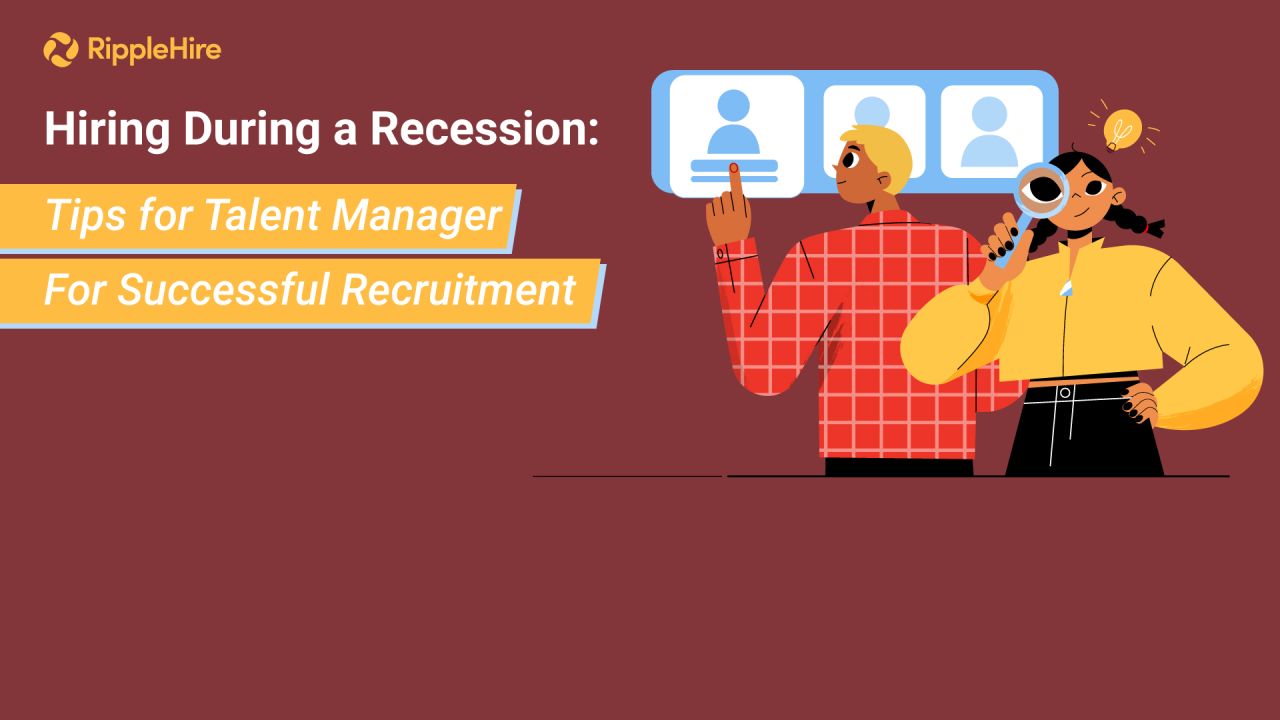 RippleHire

Hiring During a Recession:

Tips for Talent Manager

For Successful Recruitment